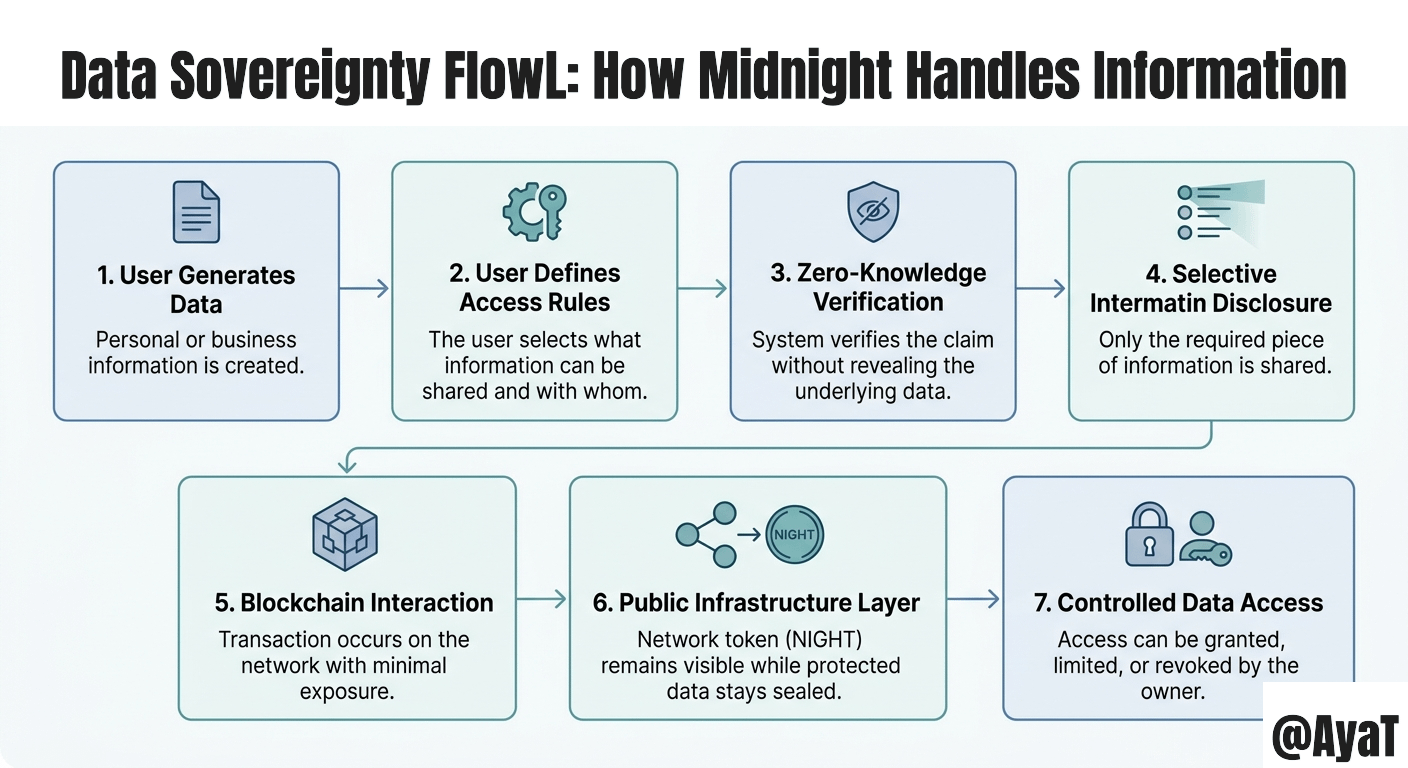 Data Sovereignty FlowL: How Midnight Handles Information

1. User Generates Data
Personal or business information is created.

2. User Defines Access Rules
The user selects what information can be shared and with whom.

3. Zero-Knowledge Verification
System verifies the claim without revealing the underlying data.

4. Selective Intermatin Disclosure
Only the required piece of information is shared.

5. Blockchain Interaction
Transaction occurs on the network with minimal exposure.

NIGHT

6. Public Infrastructure Layer
Network token (NIGHT) remains visible while protected data stays sealed.

7. Controlled Data Access
Access can be granted, limited, or revoked by the owner.

@AyaT